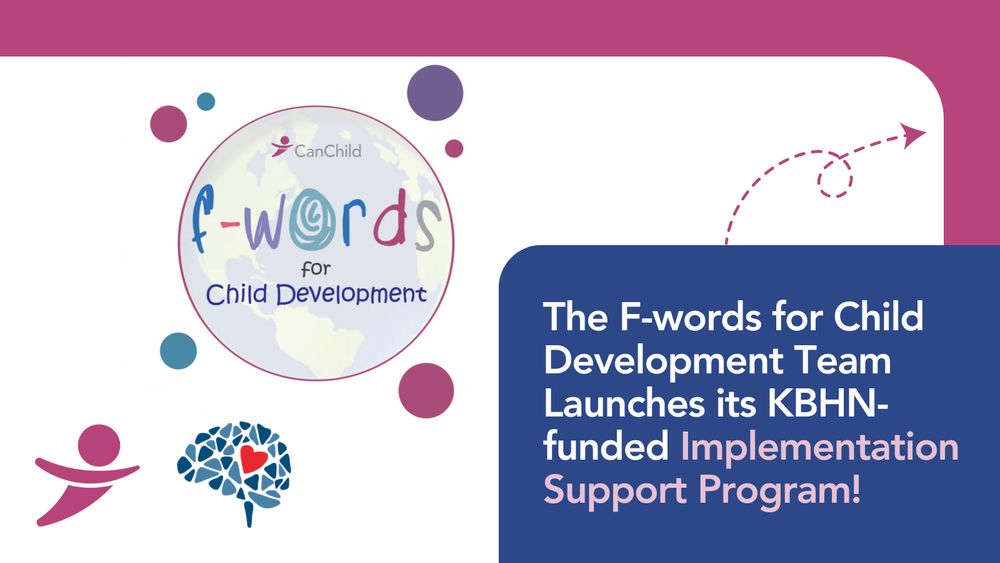 CanChild

f-words
for
Child Development

The F-words for Child Development Team Launches its KBHN-funded Implementation Support Program!